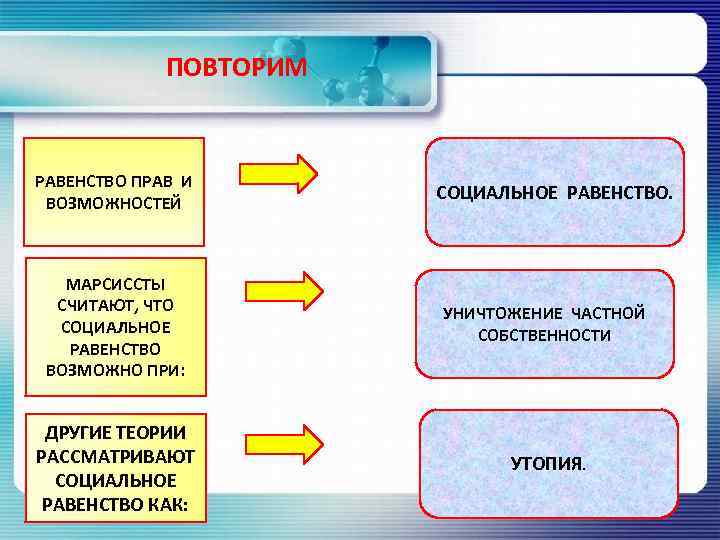 ПОВТОРИМ

РАВЕНСТВО ПРАВ И ВОЗМОЖНОСТЕЙ

СОЦИАЛЬНОЕ РАВЕНСТВО.

МАРСИССТЫ СЧИТАЮТ, ЧТО СОЦИАЛЬНОЕ РАВЕНСТВО ВОЗМОЖНО ПРИ:

УНИЧТОЖЕНИЕ ЧАСТНОЙ СОБСТВЕННОСТИ

ДРУГИЕ ТЕОРИИ РАССМАТРИВАЮТ СОЦИАЛЬНОЕ РАВЕНСТВО КАК:

УТОПИЯ.